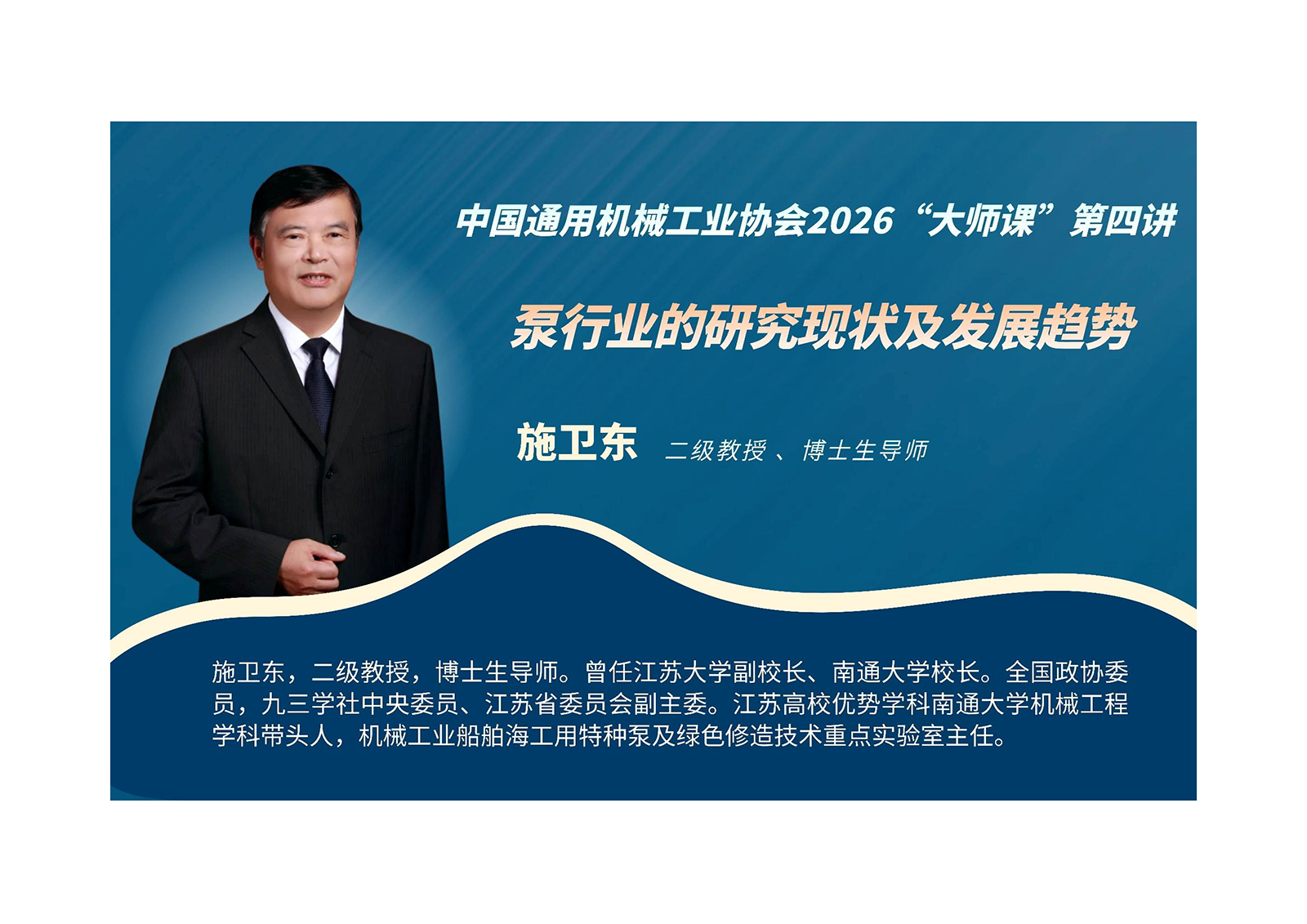 中国通用机械工业协会2026“大师课”第四讲

泵行业的研究现状及发展趋势

施卫东 二级教授、博士生导师

施卫东，二级教授，博士生导师。曾任江苏大学副校长、南通大学校长。全国政协委员，九三学社中央委员、江苏省委员会副主委。江苏高校优势学科南通大学机械工程学科带头人，机械工业船舶海工用特种泵及绿色修造技术重点实验室主任。